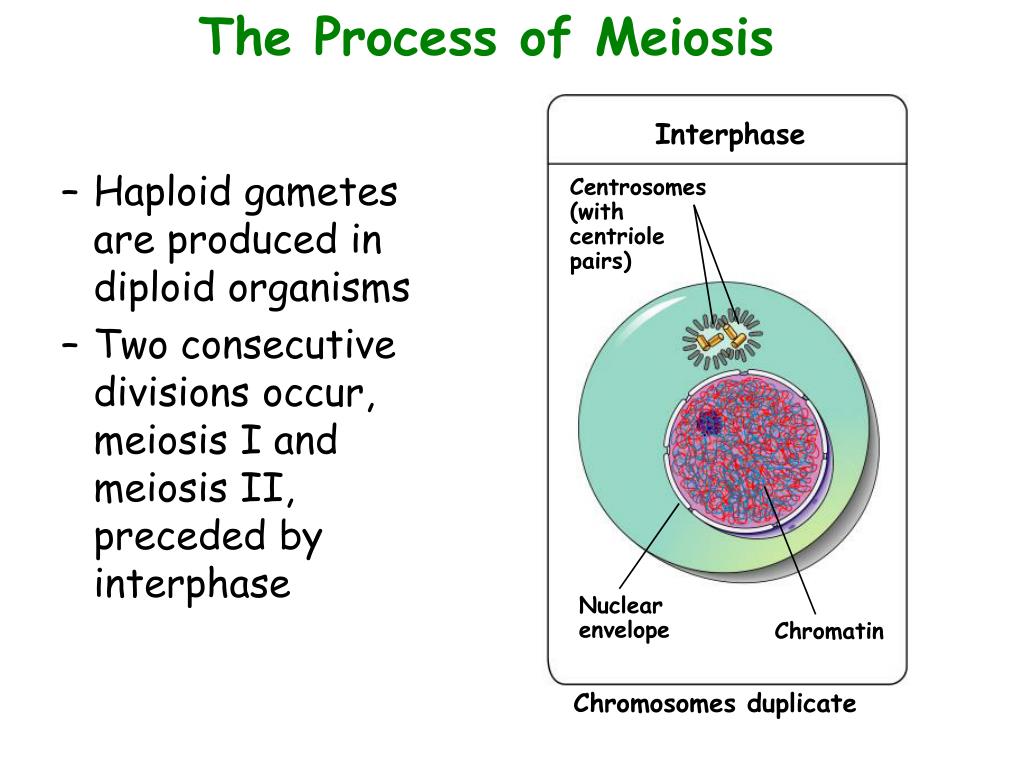 The Process of Meiosis

– Haploid gametes are produced in diploid organisms
– Two consecutive divisions occur, meiosis I and meiosis II, preceded by interphase

Interphase

Centrosomes (with centriole pairs)

Nuclear envelope

Chromatin

Chromosomes duplicate